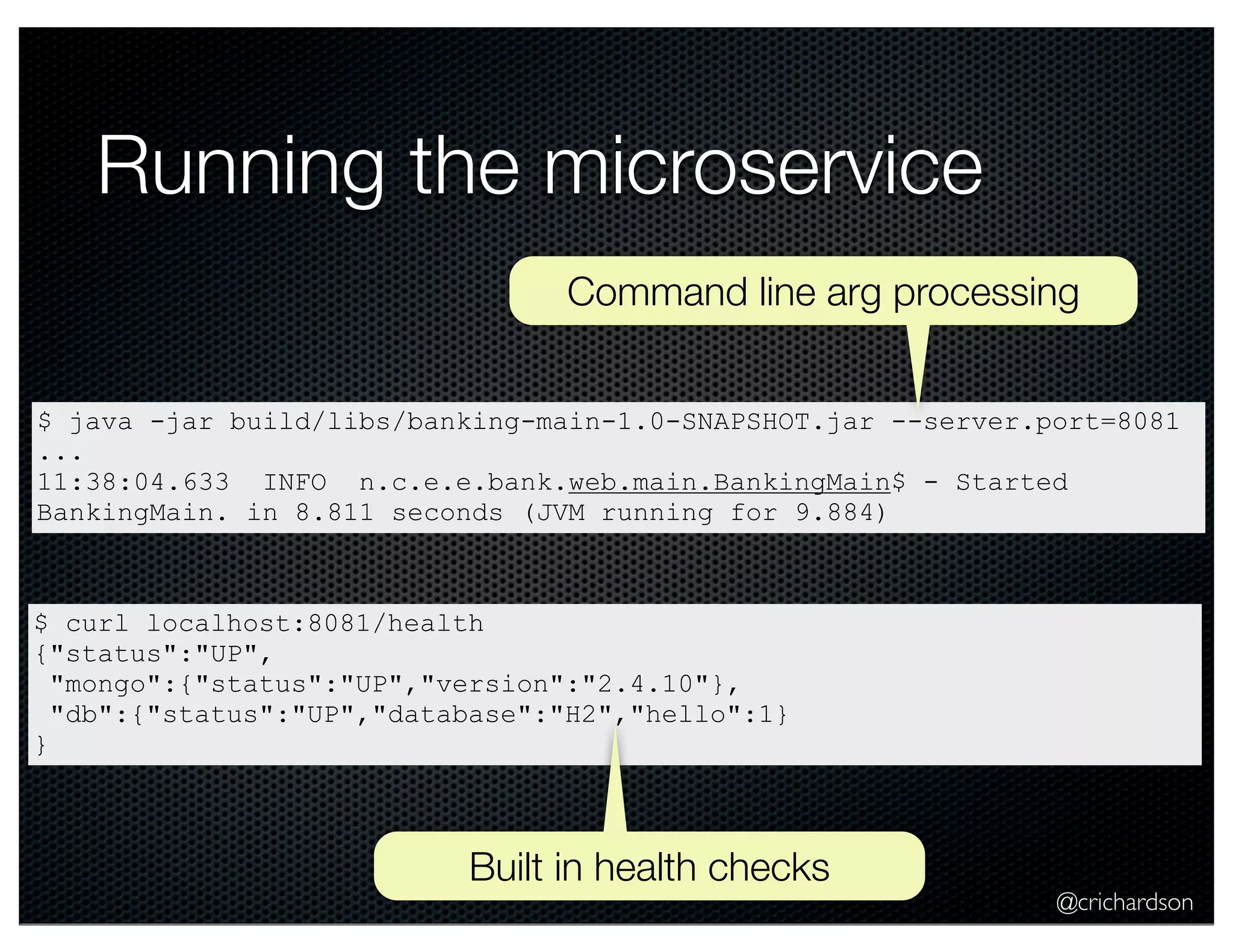 Running the microservice

Command line arg processing

$ java -jar build/libs/banking-main-1.0-SNAPSHOT.jar --server.port=8081
...
11:38:04.633 INFO n.c.e.e.bank.web.main.BankingMain$ - Started BankingMain. in 8.811 seconds (JVM running for 9.884)

$ curl localhost:8081/health
{"status":"UP",
"mongo":{"status":"UP","version":"2.4.10"},
"db":{"status":"UP","database":"H2","hello":1}
}

Built in health checks

@crichardson